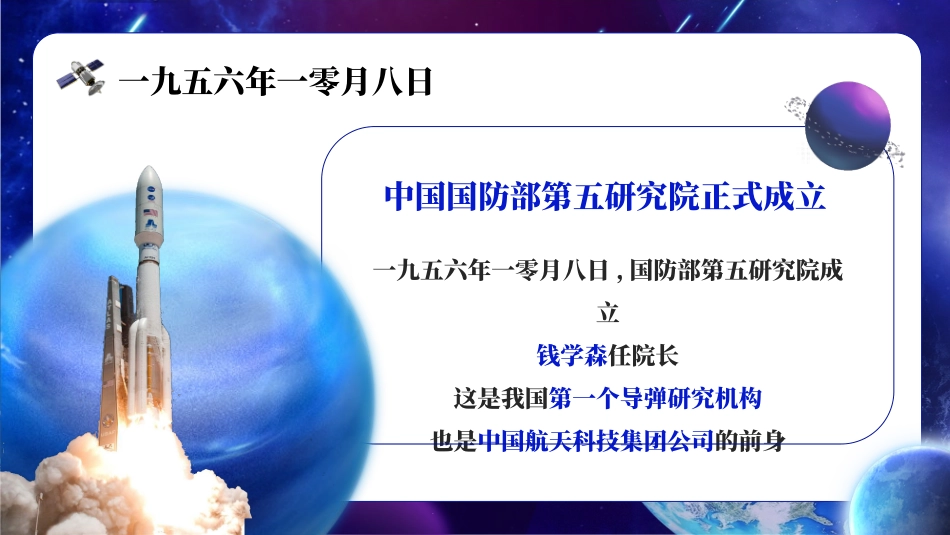 一九五六年一零月八日

中国国防部第五研究院正式成立

一九五六年一零月八日，国防部第五研究院成立

钱学森任院长

这是我国第一个导弹研究机构

也是中国航天科技集团公司的前身